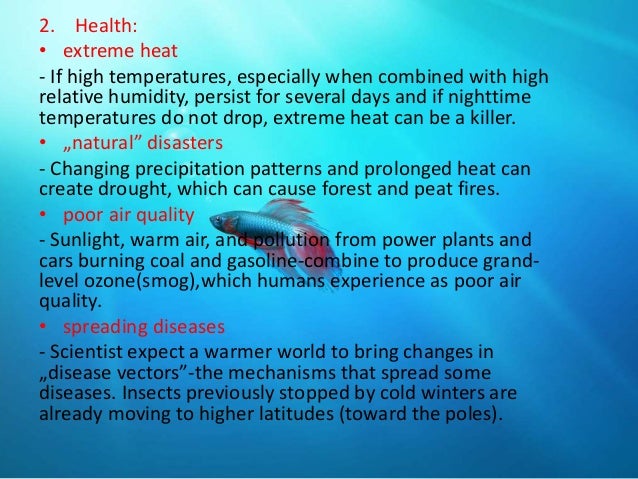 2. Health:

• extreme heat

- If high temperatures, especially when combined with high relative humidity, persist for several days and if nighttime temperatures do not drop, extreme heat can be a killer.

• „natural” disasters

- Changing precipitation patterns and prolonged heat can create drought, which can cause forest and peat fires.

• poor air quality

- Sunlight, warm air, and pollution from power plants and cars burning coal and gasoline-combine to produce grand-level ozone(smog),which humans experience as poor air quality.

• spreading diseases

- Scientist expect a warmer world to bring changes in „disease vectors”-the mechanisms that spread some diseases. Insects previously stopped by cold winters are already moving to higher latitudes (toward the poles).